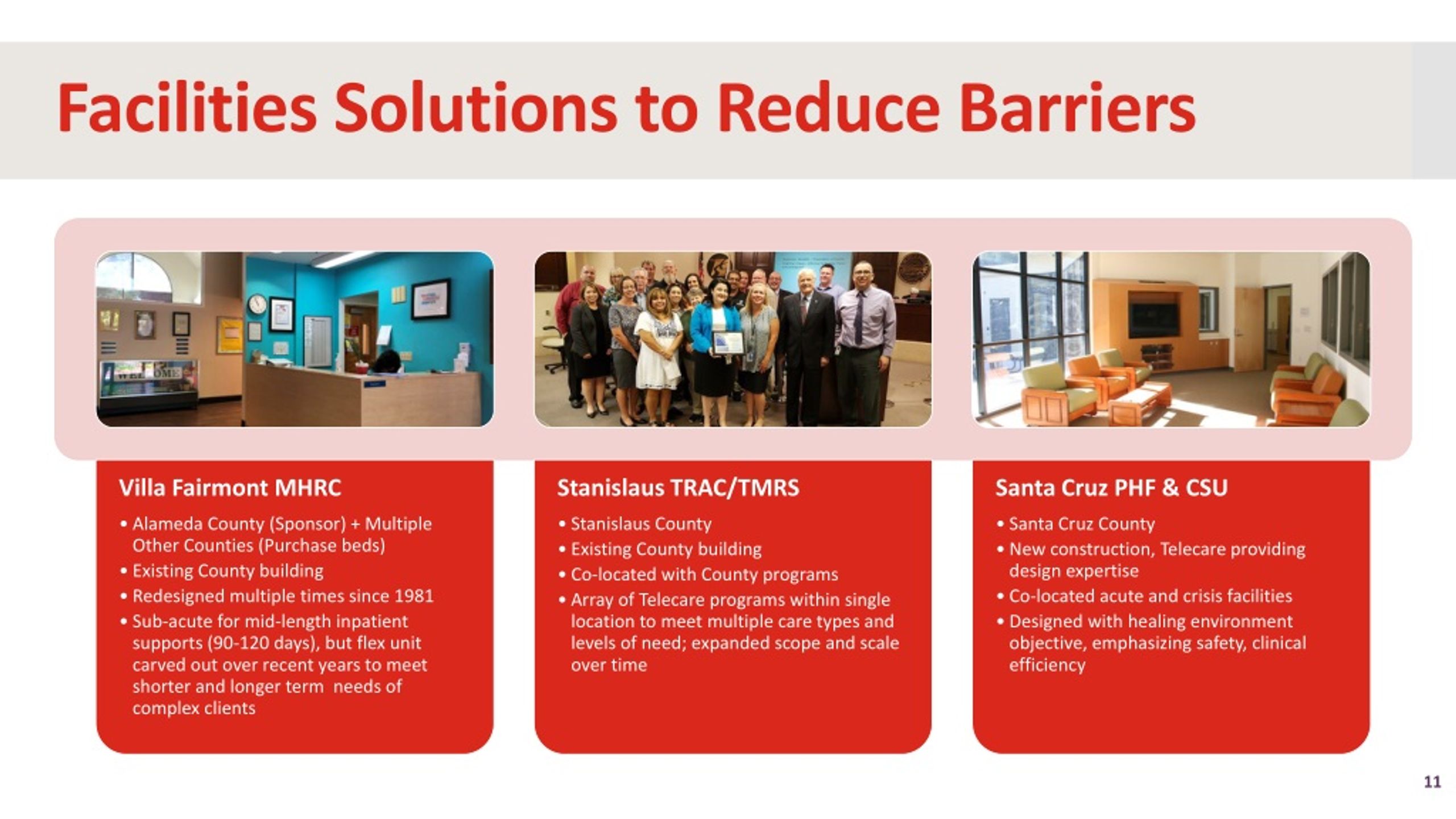 Facilities Solutions to Reduce Barriers

WELCOME

Villa Fairmont MHRC

• Alameda County (Sponsor) + Multiple Other Counties (Purchase beds)
• Existing County building
• Redesigned multiple times since 1981
• Sub-acute for mid-length inpatient supports (90-120 days), but flex unit carved out over recent years to meet shorter and longer term needs of complex clients

Stanislaus TRAC/TMRS

• Stanislaus County
• Existing County building
• Co-located with County programs
• Array of Telecare programs within single location to meet multiple care types and levels of need; expanded scope and scale over time

Santa Cruz PHF & CSU

• Santa Cruz County
• New construction, Telecare providing design expertise
• Co-located acute and crisis facilities
• Designed with healing environment objective, emphasizing safety, clinical efficiency

11